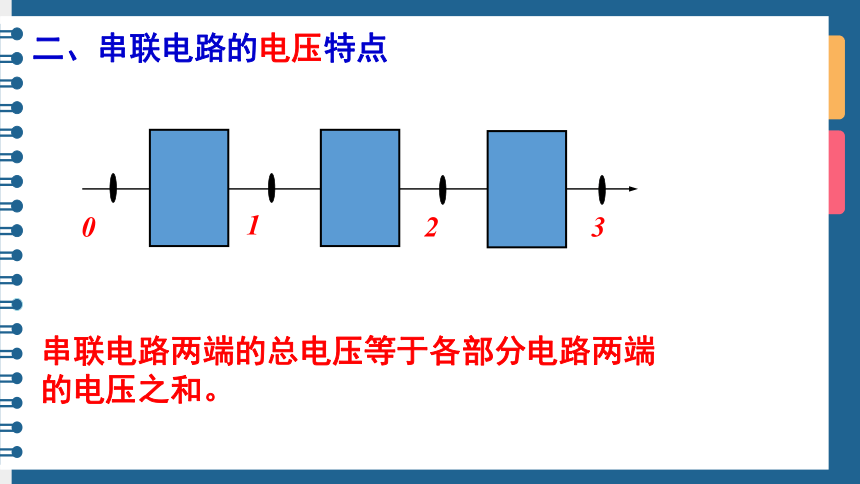 二、串联电路的电压特点

0 1 2 3

串联电路两端的总电压等于各部分电路两端的电压之和。